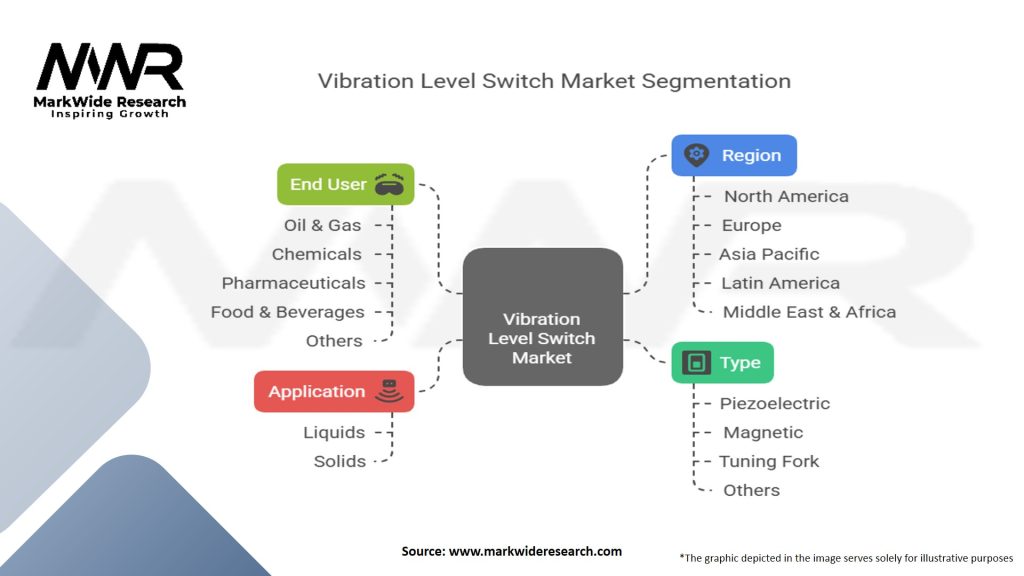 MWR
MarkWide Research
Inspiring Growth

Vibration Level Switch Market Segmentation

End User
Oil & Gas
Chemicals
Pharmaceuticals
Food & Beverages
Others

Application
Liquids
Solids

Vibration Level Switch Market

Region
North America
Europe
Asia Pacific
Latin America
Middle East & Africa

Type
Piezoelectric
Magnetic
Tuning Fork
Others

Source: www.markwideresearch.com

*The graphic depicted in the image serves solely for illustrative purposes